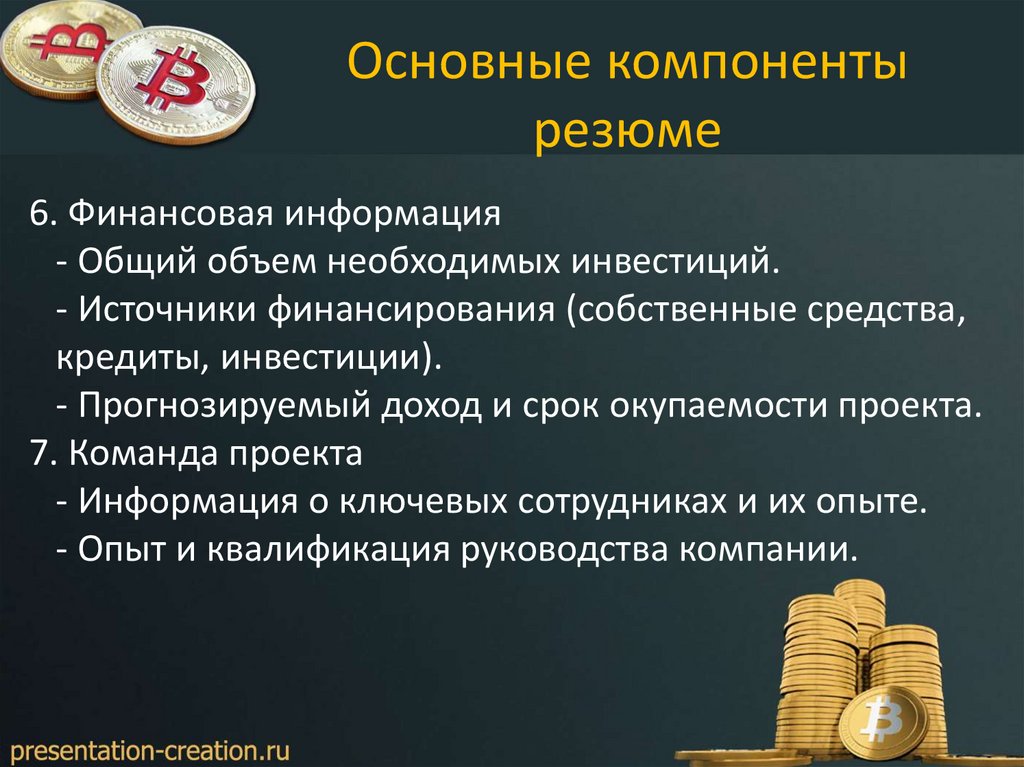 Основные компоненты резюме

6. Финансовая информация
- Общий объем необходимых инвестиций.
- Источники финансирования (собственные средства, кредиты, инвестиции).
- Прогнозируемый доход и срок окупаемости проекта.
7. Команда проекта
- Информация о ключевых сотрудниках и их опыте.
- Опыт и квалификация руководства компании.

presentation-creation.ru